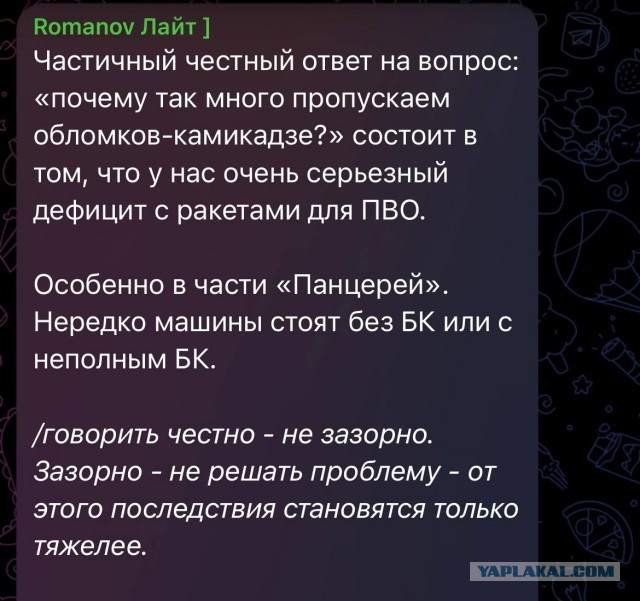 Romanov Лайт ]
Частичный честный ответ на вопрос: «почему так много пропускаем обломков-камикадзе?» состоит в том, что у нас очень серьезный дефицит с ракетами для ПВО.

Особенно в части «Панцерей». Нередко машины стоят без БК или с неполным БК.

/говорить честно - не зазорно. Зазорно - не решать проблему - от этого последствия становятся только тяжелее.

YAPLAKAL.COM